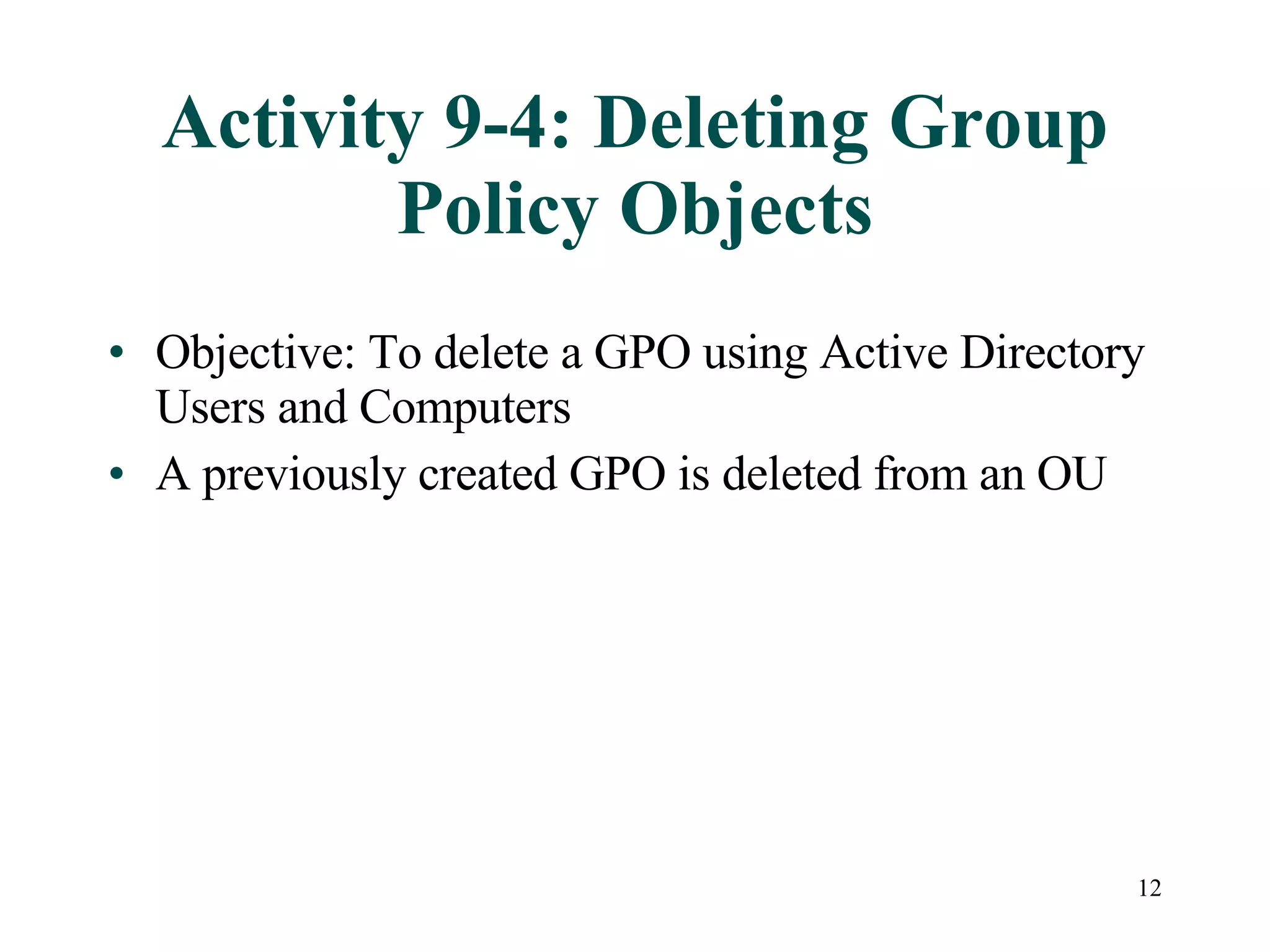 Activity 9-4: Deleting Group Policy Objects

• Objective: To delete a GPO using Active Directory Users and Computers
• A previously created GPO is deleted from an OU

12